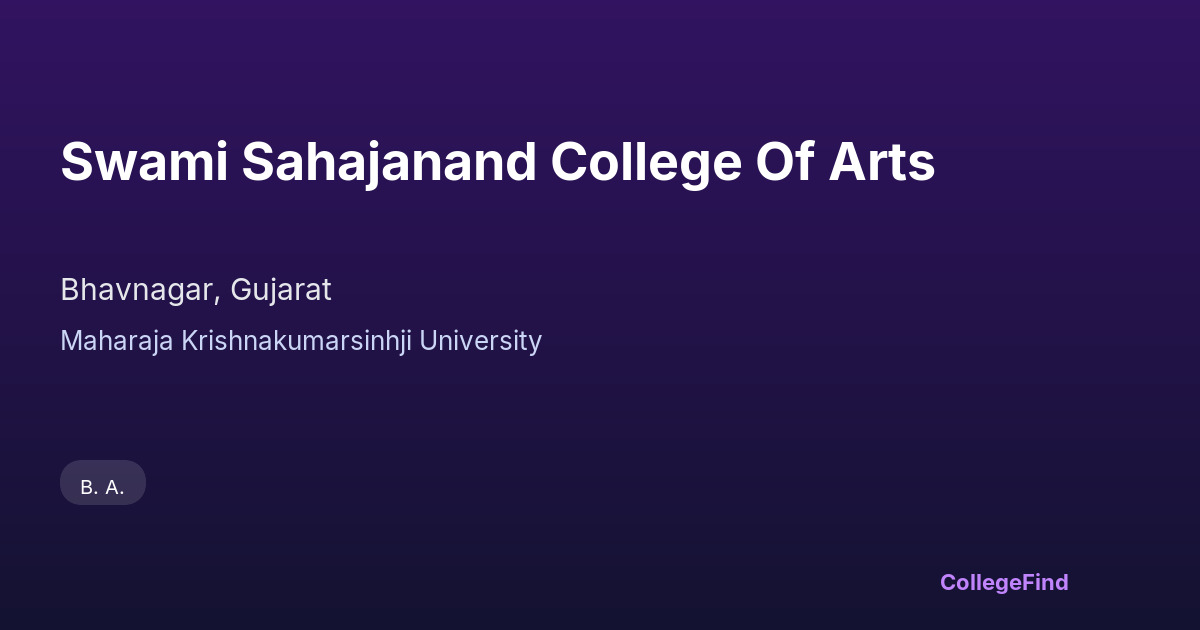 Swami Sahajanand College Of Arts

Bhavnagar, Gujarat

Maharaja Krishnakumarsinhji University

B. A.

CollegeFind